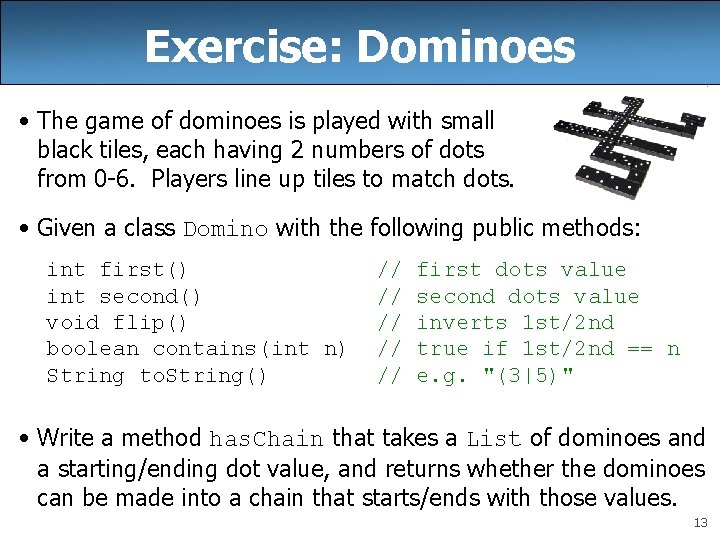 Exercise: Dominoes

• The game of dominoes is played with small black tiles, each having 2 numbers of dots from 0-6. Players line up tiles to match dots.

• Given a class Domino with the following public methods:

int first()  // first dots value
int second()  // second dots value
void flip()  // inverts 1st/2nd
boolean contains(int n)  // true if 1st/2nd == n
String toString()  // e.g. "(3|5)"

• Write a method hasChain that takes a List of dominoes and a starting/ending dot value, and returns whether the dominoes can be made into a chain that starts/ends with those values.

13